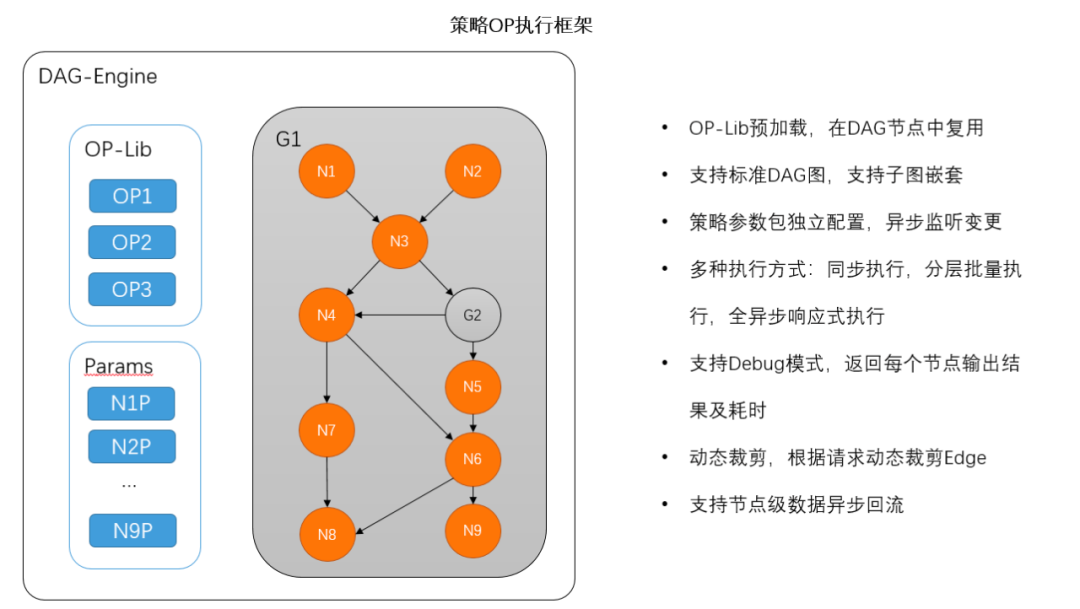 策略OP执行框架

DAG-Engine

OP-Lib

OP1

OP2

OP3

Params

N1P

N2P

...

N9P

G1

N1

N2

N3

N4

G2

N5

N7

N6

N8

N9

• OP-Lib预加载，在DAG节点中复用

• 支持标准DAG图，支持子图嵌套

• 策略参数包独立配置，异步监听变更

• 多种执行方式：同步执行，分层批量执行，全异步响应式执行

• 支持Debug模式，返回每个节点输出结果及耗时

• 动态裁剪，根据请求动态裁剪Edge

• 支持节点级数据异步回流